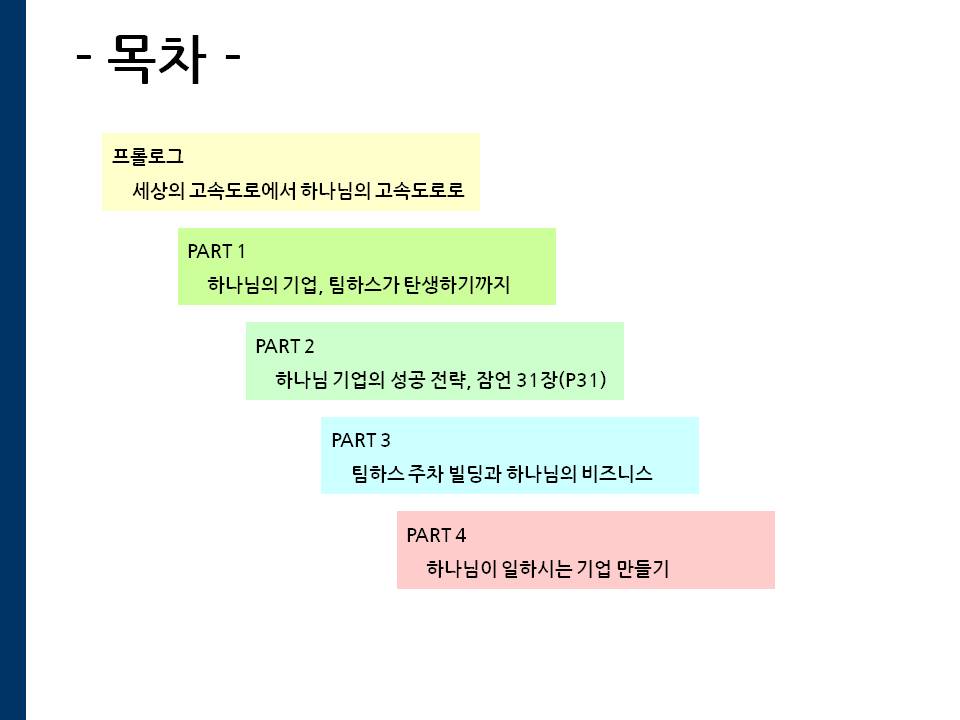 - 목차 -

프롤로그
세상의 고속도로에서 하나님의 고속도로로

PART 1
하나님의 기업, 팀하스가 탄생하기까지

PART 2
하나님 기업의 성공 전략, 잠언 31장(P31)

PART 3
팀하스 주차 빌딩과 하나님의 비즈니스

PART 4
하나님이 일하시는 기업 만들기